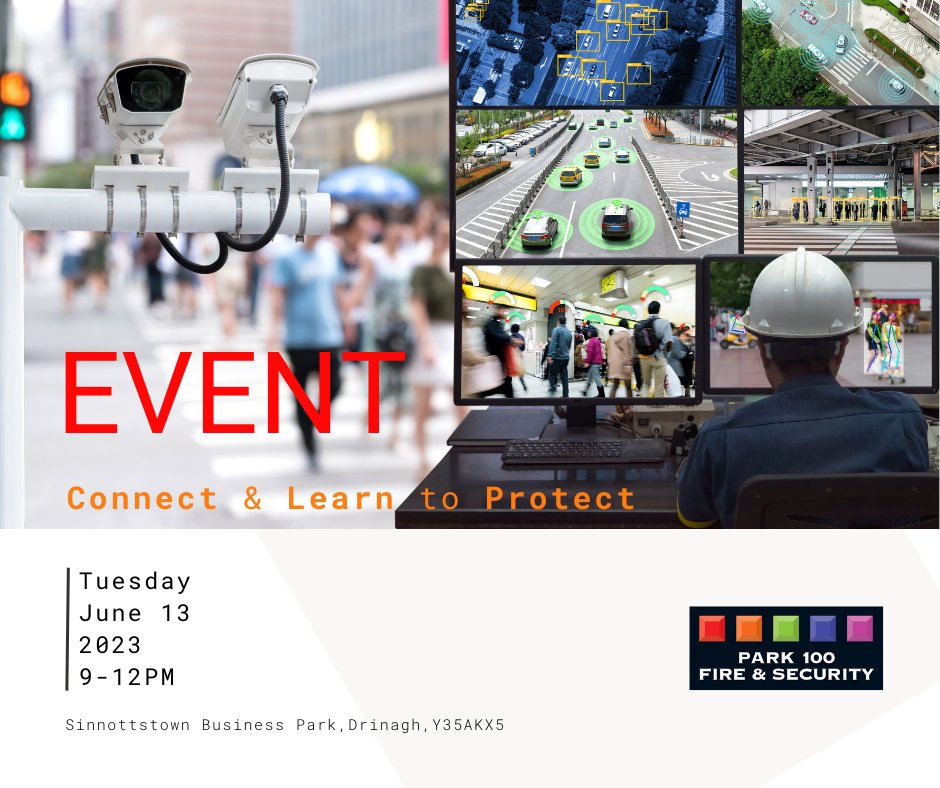 EVENT

Connect & Learn to Protect

Tuesday
June 13
2023
9-12PM

Sinnottstown Business Park,Drinagh,Y35AKX5

PARK 100
FIRE & SECURITY